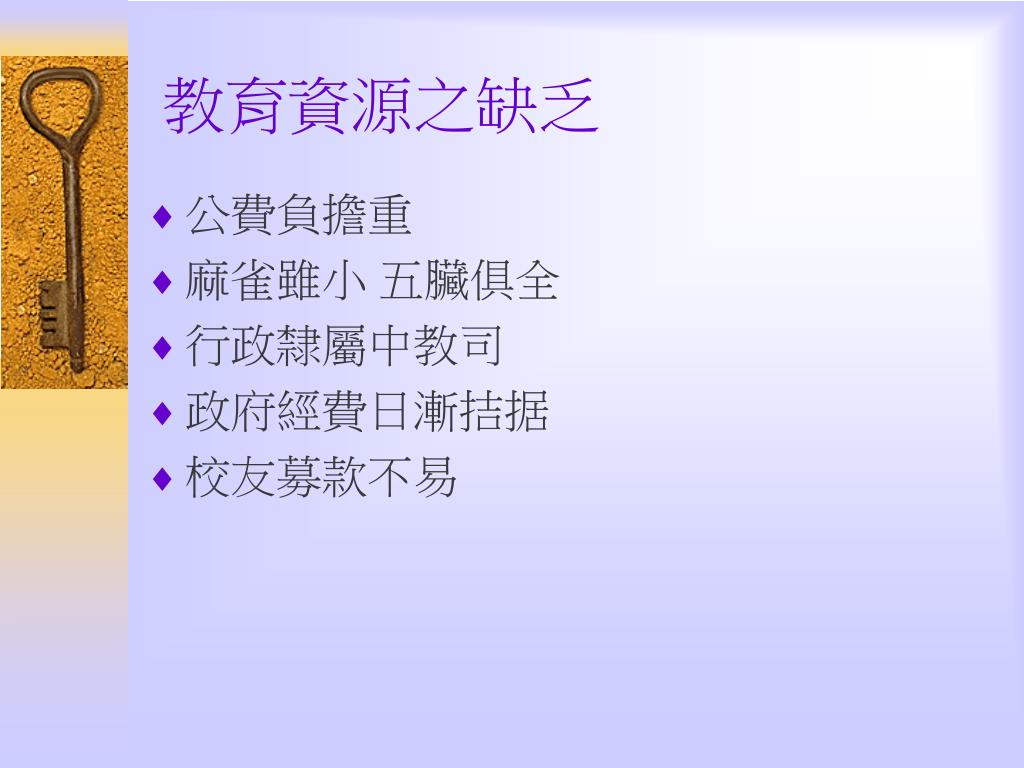 教育資源之缺乏

♦ 公費負擔重
♦ 麻雀雖小 五臟俱全
♦ 行政隸屬中教司
♦ 政府經費日漸拮据
♦ 校友募款不易